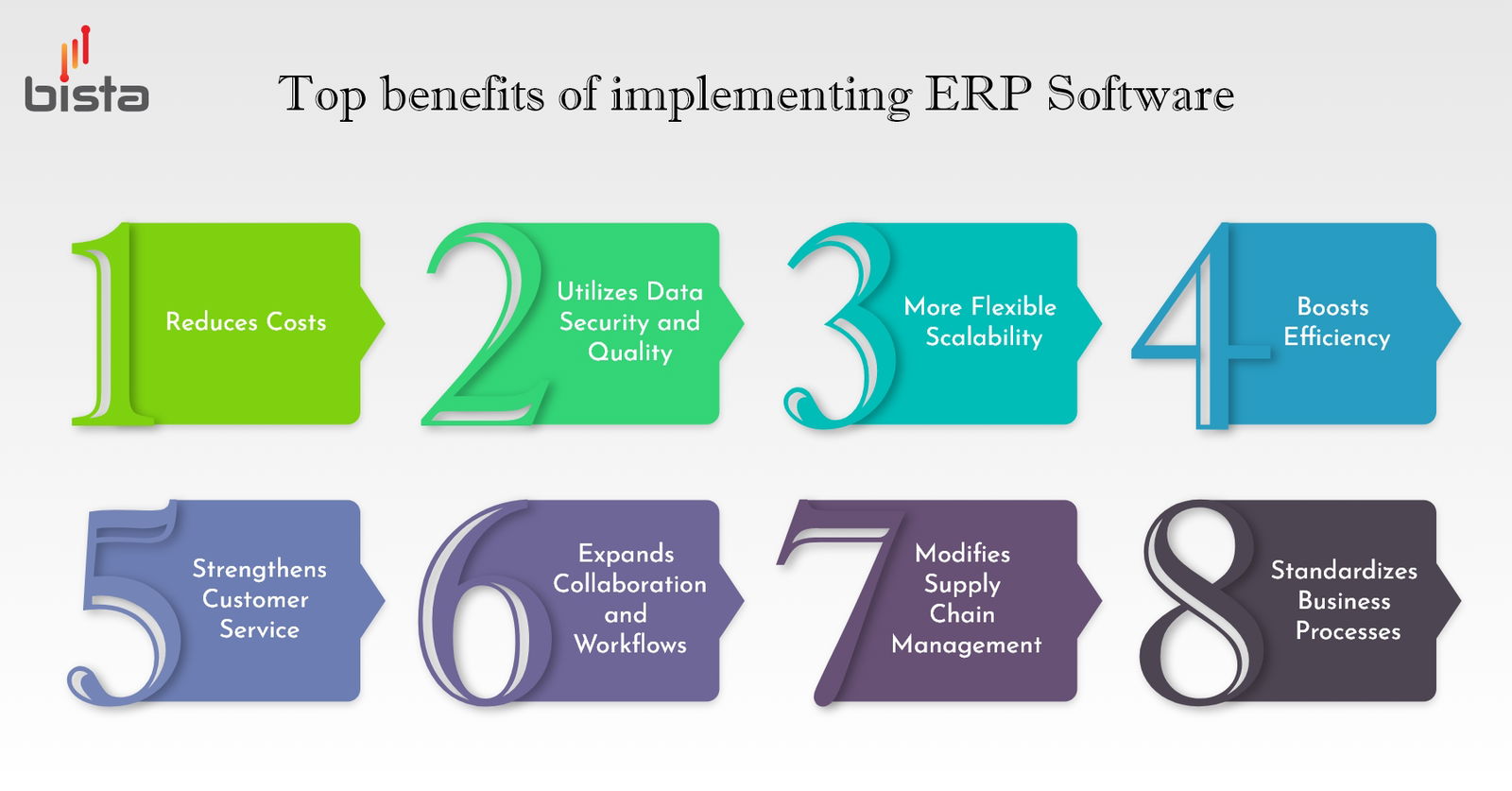 bista

Top benefits of implementing ERP Software

1 Reduces Costs

2 Utilizes Data Security and Quality

3 More Flexible Scalability

4 Boosts Efficiency

5 Strengthens Customer Service

6 Expands Collaboration and Workflows

7 Modifies Supply Chain Management

8 Standardizes Business Processes